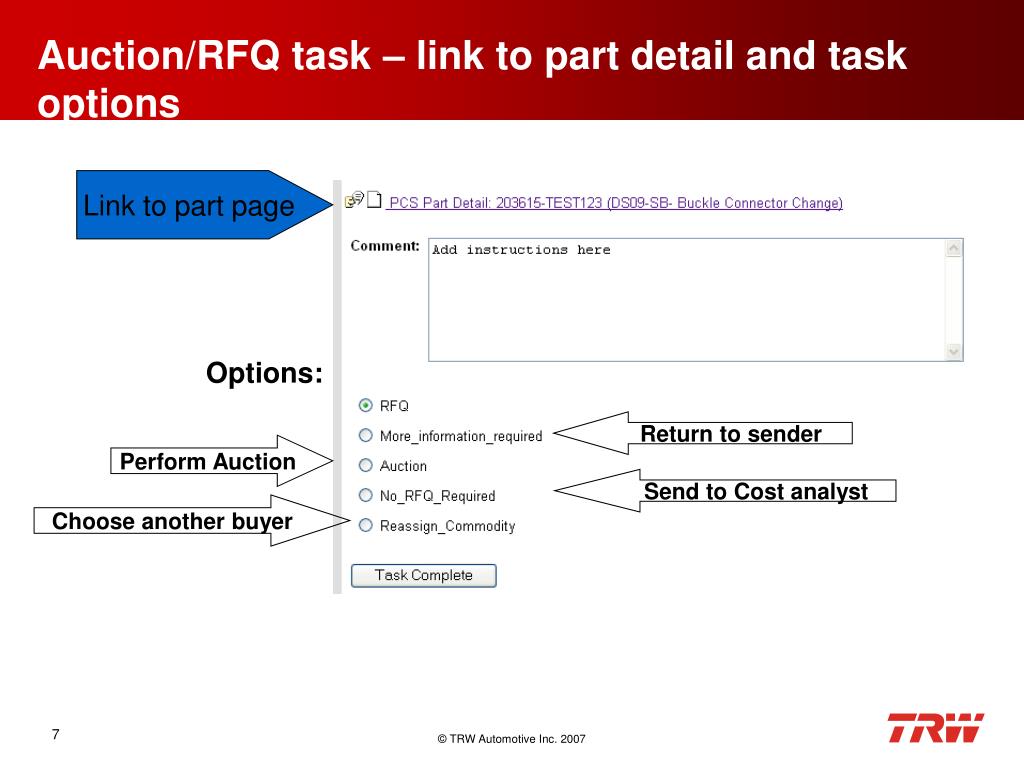 Auction/RFQ task – link to part detail and task options

Link to part page

PCS Part Detail: 203615-TEST123 (DS09-SB- Buckle Connector Change)

Comment: Add instructions here

Options:

RFQ

More_information_required

Return to sender

Perform Auction

Auction

No_RFQ_Required

Send to Cost analyst

Choose another buyer

Reassign_Commodity

Task Complete

7

© TRW Automotive Inc. 2007

TRW